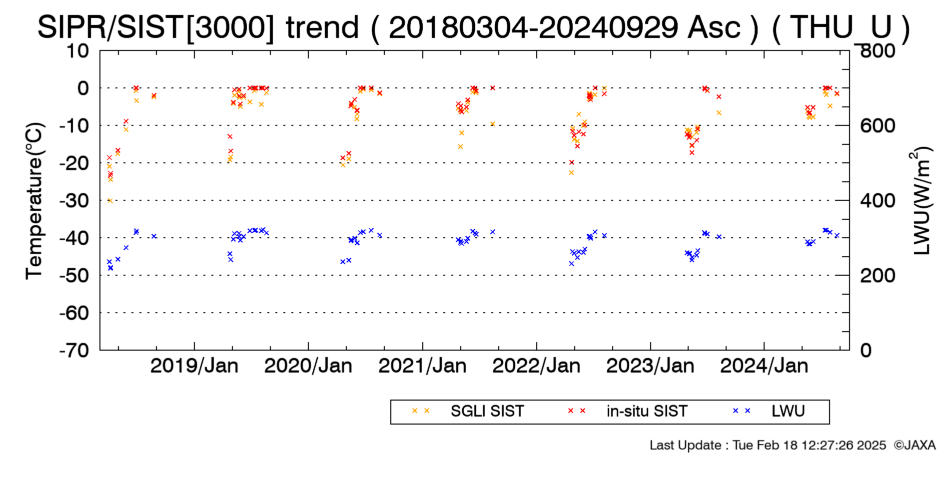 SIPR/SIST[3000] trend ( 20180304-20240929 Asc ) ( THU_U )

10
0
-10
-20
-30
-40
-50
-60
-70

Temperature(°C)

800
600
400
200
0

LWU(W/m$^2$)

2019/Jan 2020/Jan 2021/Jan 2022/Jan 2023/Jan 2024/Jan

SGLI SIST in-situ SIST LWU

Last Update : Tue Feb 18 12:27:26 2025 ©JAXA